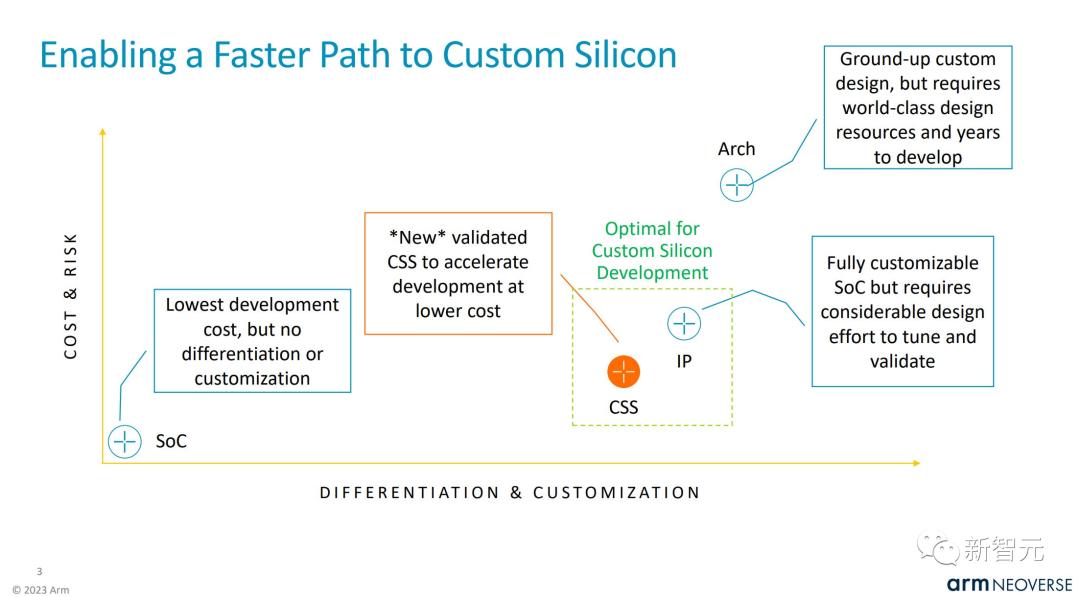 Enabling a Faster Path to Custom Silicon

Ground-up custom design, but requires world-class design resources and years to develop

Arch

COST & RISK

*New* validated CSS to accelerate development at lower cost

Optimal for Custom Silicon Development

Fully customizable SoC but requires considerable design effort to tune and validate

Lowest development cost, but no differentiation or customization

IP

CSS

SoC

DIFFERENTIATION & CUSTOMIZATION

3
© 2023 Arm

新智元

arm NEOVERSE